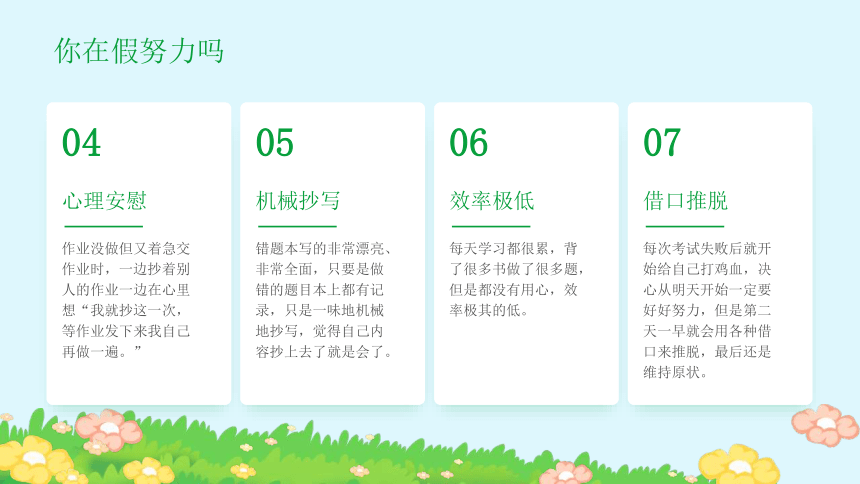 你在假努力吗

04

心理安慰

作业没做但又着急交作业时，一边抄着别人的作业一边在心里想“我就抄这一次，等作业发下来我自己再做一遍。”

05

机械抄写

错题本写的非常漂亮、非常全面，只要是做错的题目本上都有记录，只是一味地机械地抄写，觉得自己内容抄上去了就是会了。

06

效率极低

每天学习都很累，背了很多书做了很多题，但是都没有用心，效率极其的低。

07

借口推脱

每次考试失败后就开始给自己打鸡血，决心从明天开始一定要好好努力，但是第二天一早就会用各种借口来推脱，最后还是维持原状。